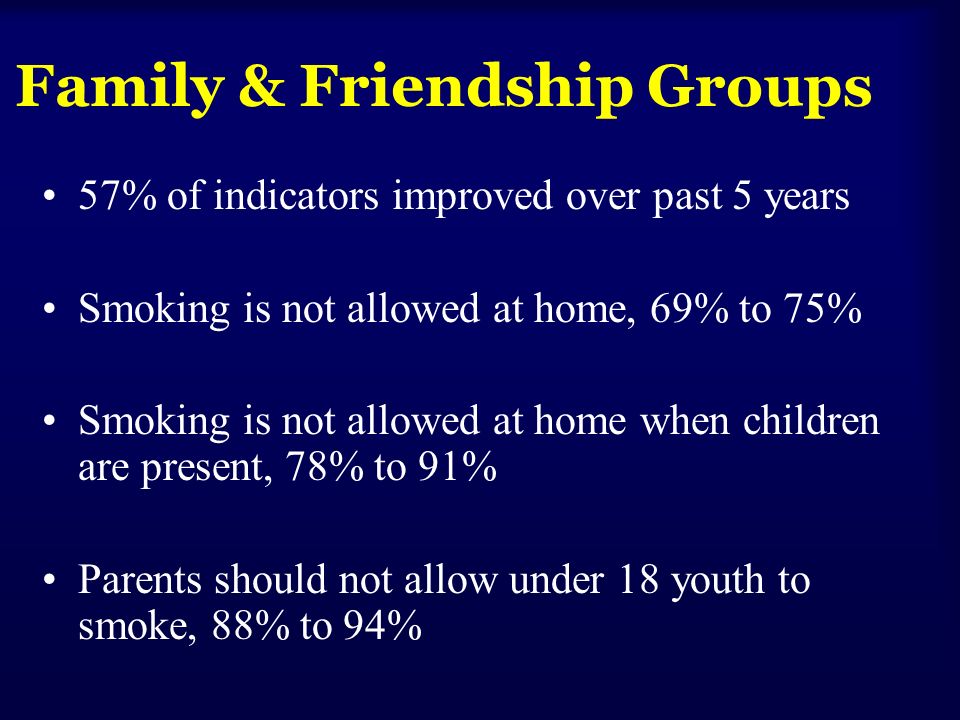 Family & Friendship Groups

• 57% of indicators improved over past 5 years

• Smoking is not allowed at home, 69% to 75%

• Smoking is not allowed at home when children are present, 78% to 91%

• Parents should not allow under 18 youth to smoke, 88% to 94%